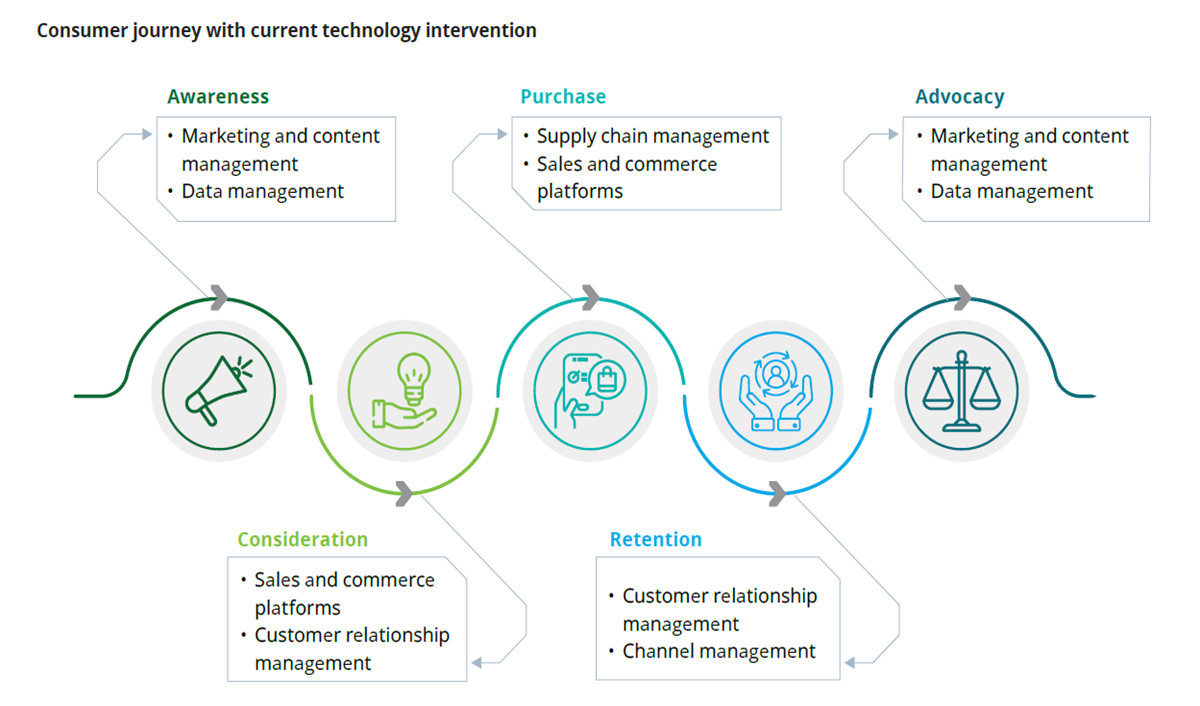 Consumer journey with current technology intervention

Awareness
• Marketing and content management
• Data management

Purchase
• Supply chain management
• Sales and commerce platforms

Advocacy
• Marketing and content management
• Data management

Consideration
• Sales and commerce platforms
• Customer relationship management

Retention
• Customer relationship management
• Channel management